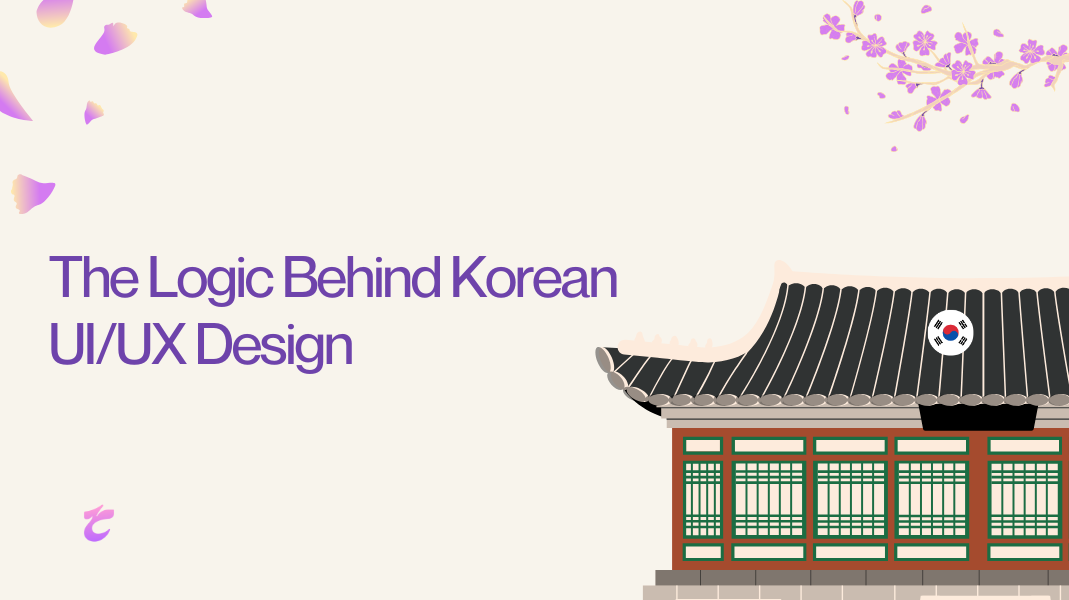 The Logic Behind Korean UI/UX Design